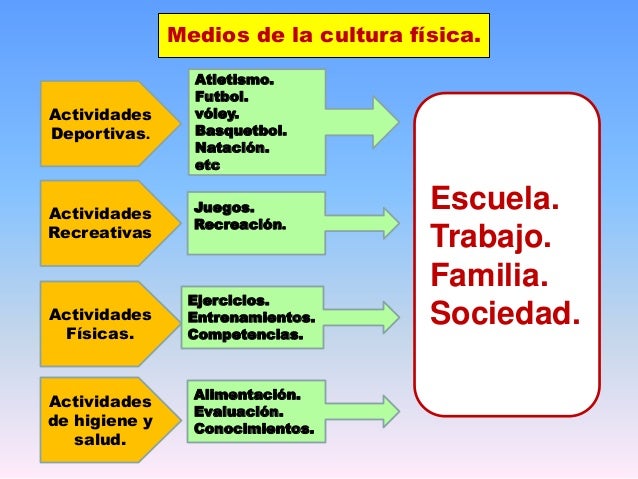 Medios de la cultura física.

Actividades Deportivas.

Atletismo.
Futbol.
vóley.
Basquetbol.
Natación.
etc

Actividades Recreativas

Juegos.
Recreación.

Actividades Físicas.

Ejercicios.
Entrenamientos.
Competencias.

Actividades de higiene y salud.

Alimentación.
Evaluación.
Conocimientos.

Escuela.
Trabajo.
Familia.
Sociedad.